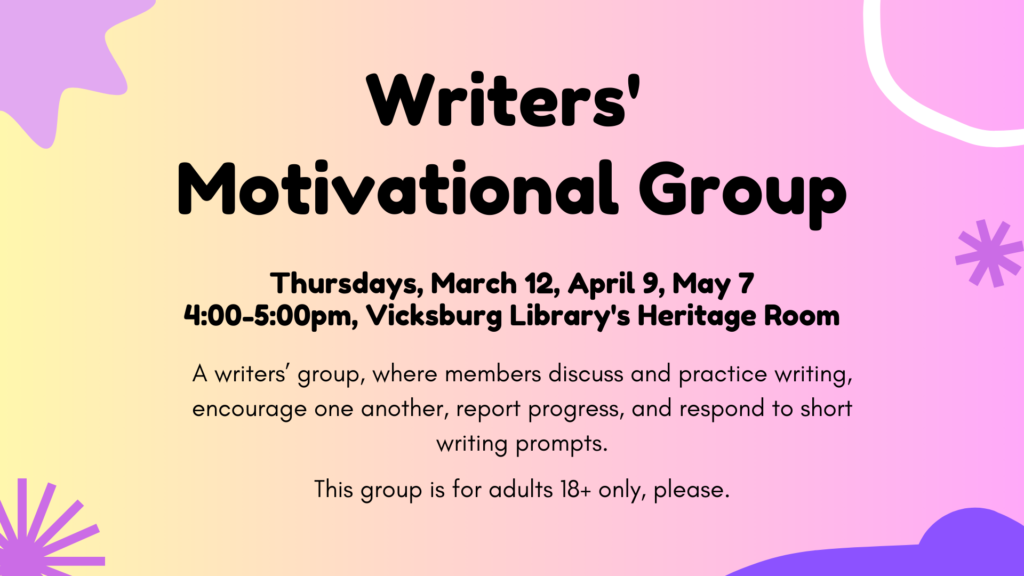 Writers' Motivational Group

Thursdays, March 12, April 9, May 7
4:00-5:00pm, Vicksburg Library's Heritage Room

A writers' group, where members discuss and practice writing, encourage one another, report progress, and respond to short writing prompts.

This group is for adults 18+ only, please.